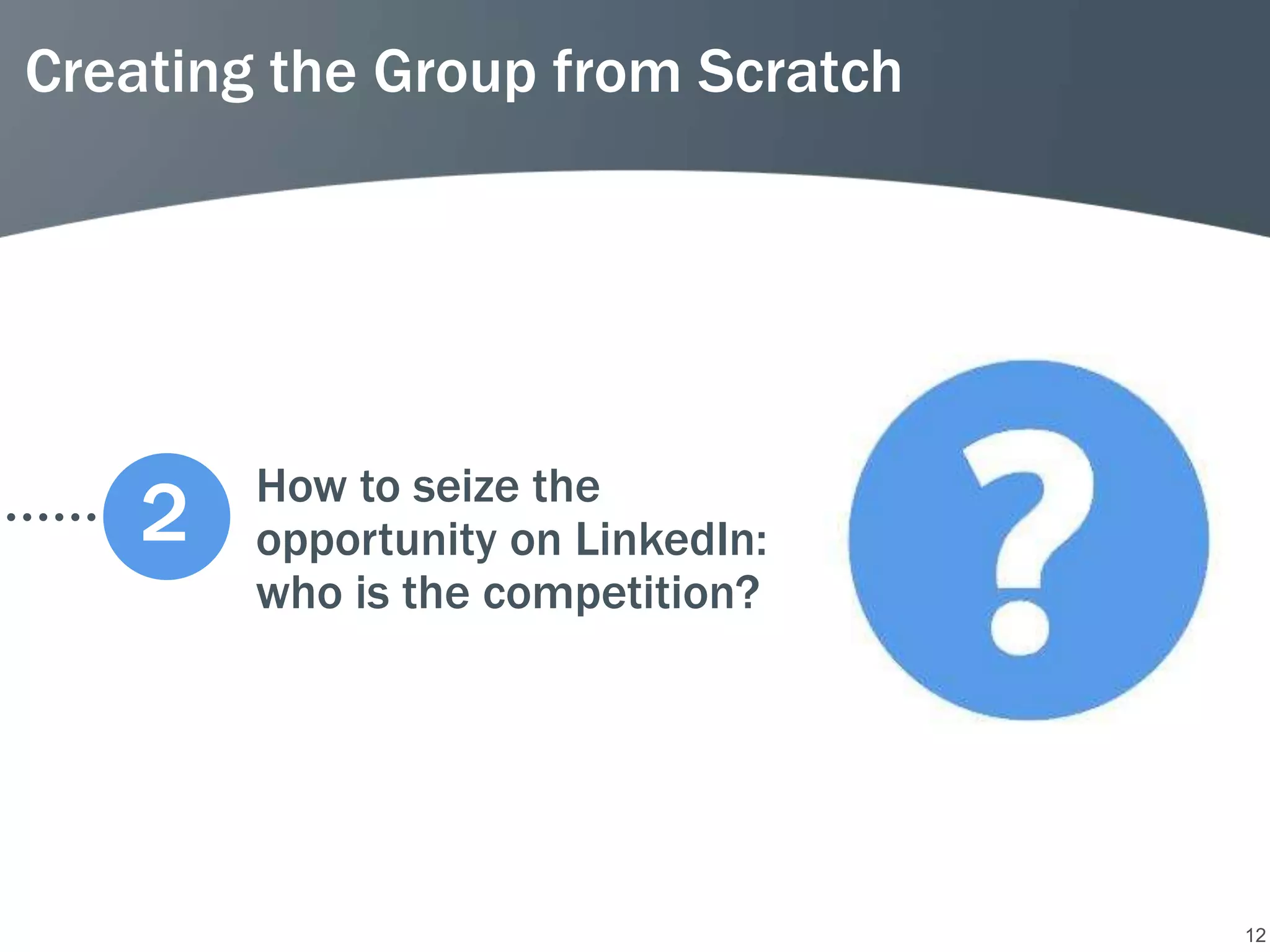 Creating the Group from Scratch

2

How to seize the opportunity on LinkedIn: who is the competition?

?

12